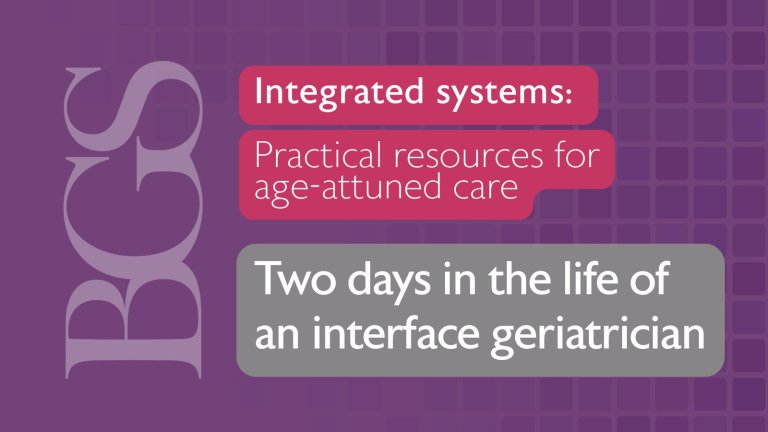 BGS

Integrated systems:

Practical resources for age-attuned care

Two days in the life of an interface geriatrician